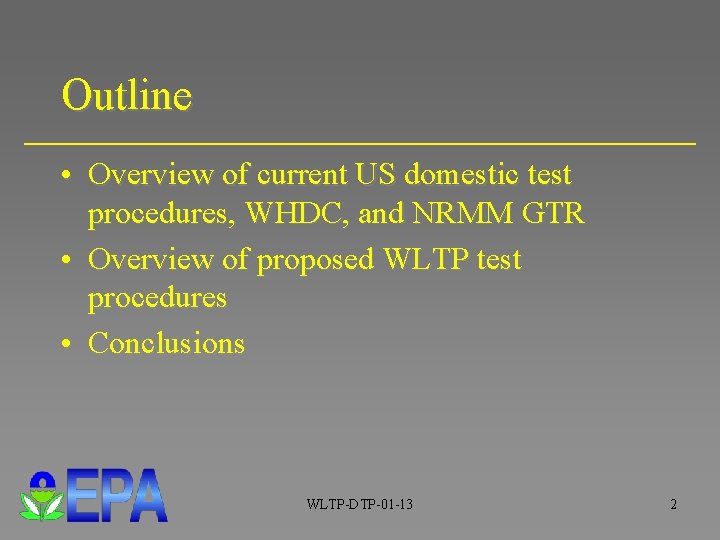 Outline

• Overview of current US domestic test procedures, WHDC, and NRMM GTR
• Overview of proposed WLTP test procedures
• Conclusions

EPA

WLTP-DTP-01-13

2